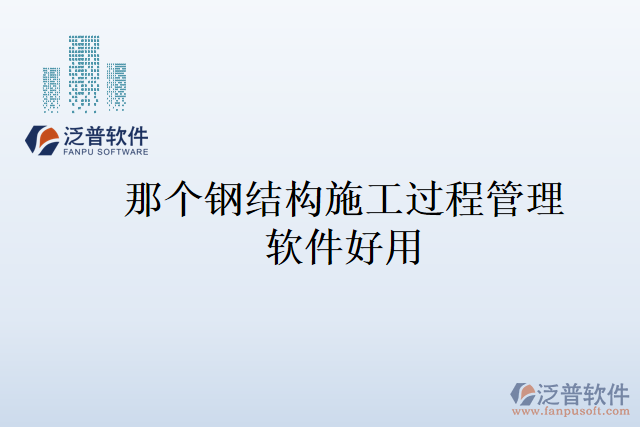 泛普软件
FANPU SOFTWARE

那个钢结构施工过程管理软件好用

泛普软件
www.fanpusoft.com